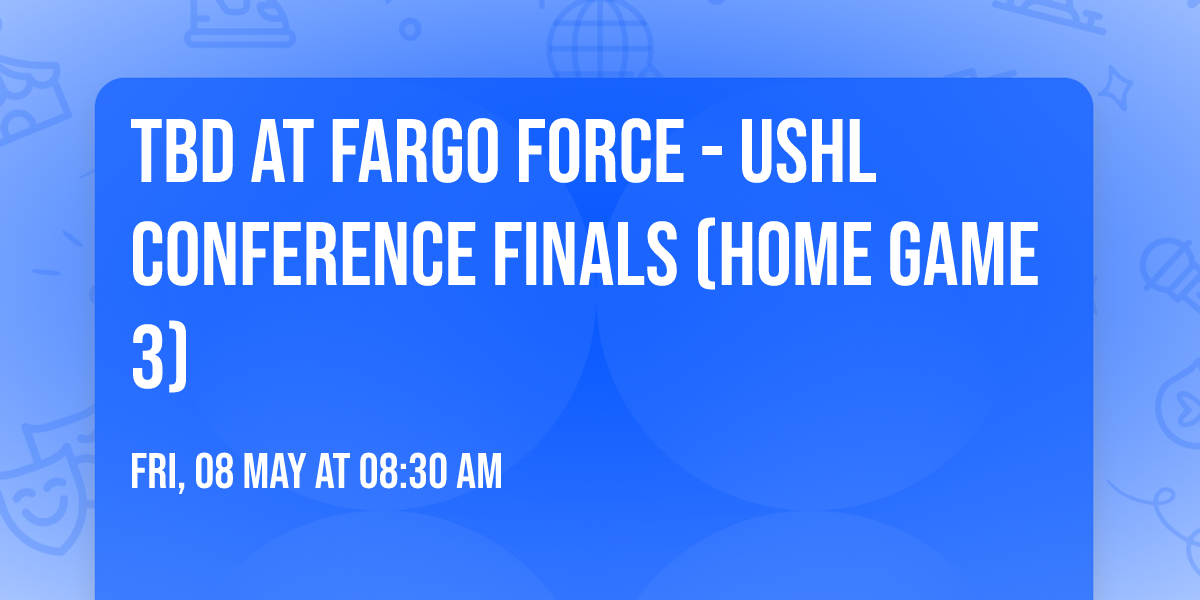 TBD AT FARGO FORCE - USHL CONFERENCE FINALS (HOME GAME 3)

FRI, 08 MAY AT 08:30 AM